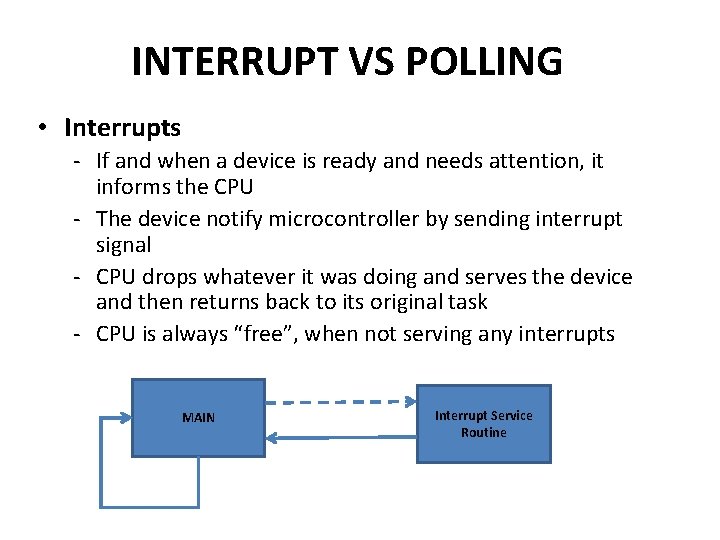 INTERRUPT VS POLLING

• Interrupts

- If and when a device is ready and needs attention, it informs the CPU
- The device notify microcontroller by sending interrupt signal
- CPU drops whatever it was doing and serves the device and then returns back to its original task
- CPU is always “free”, when not serving any interrupts

MAIN

Interrupt Service Routine